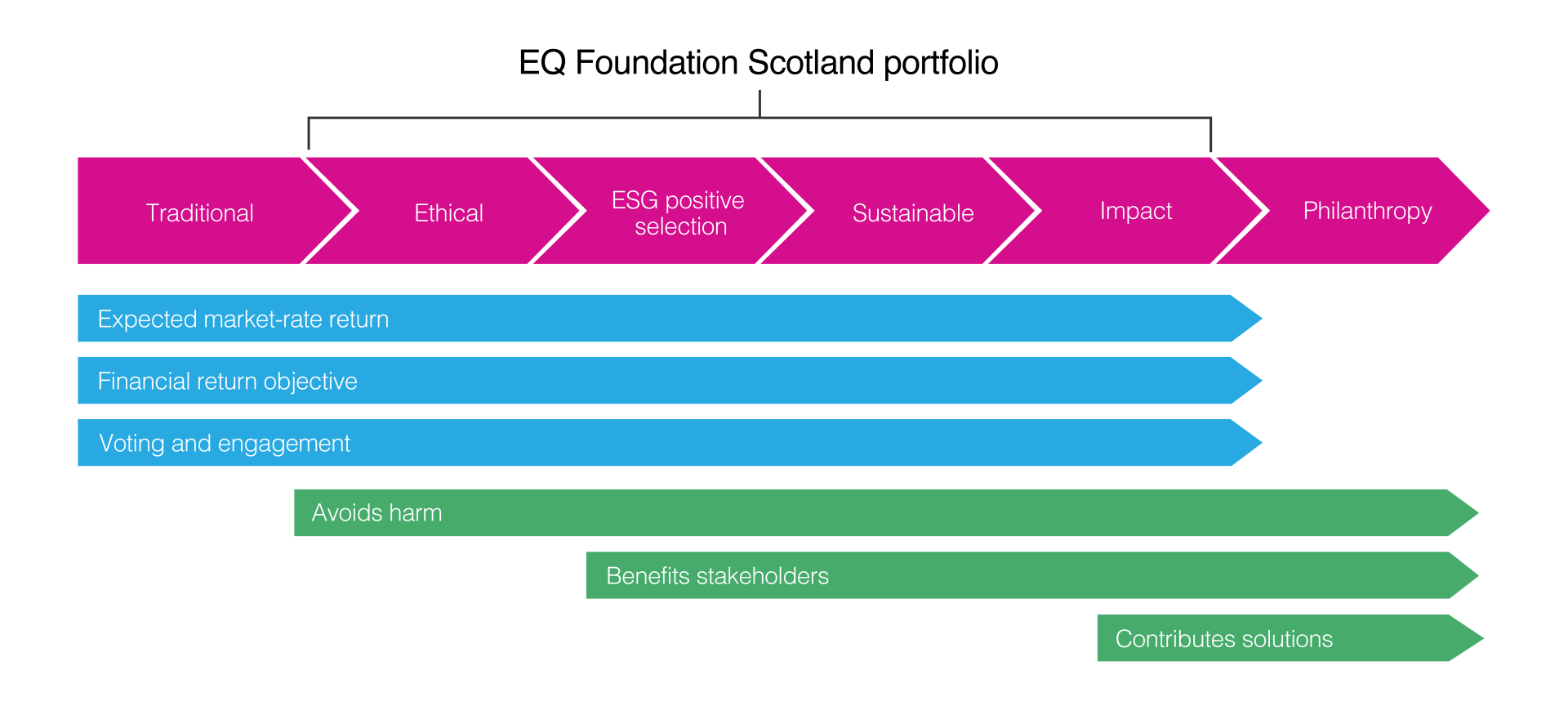 EQ Foundation Scotland portfolio

Traditional

Ethical

ESG positive selection

Sustainable

Impact

Philanthropy

Expected market-rate return

Financial return objective

Voting and engagement

Avoids harm

Benefits stakeholders

Contributes solutions